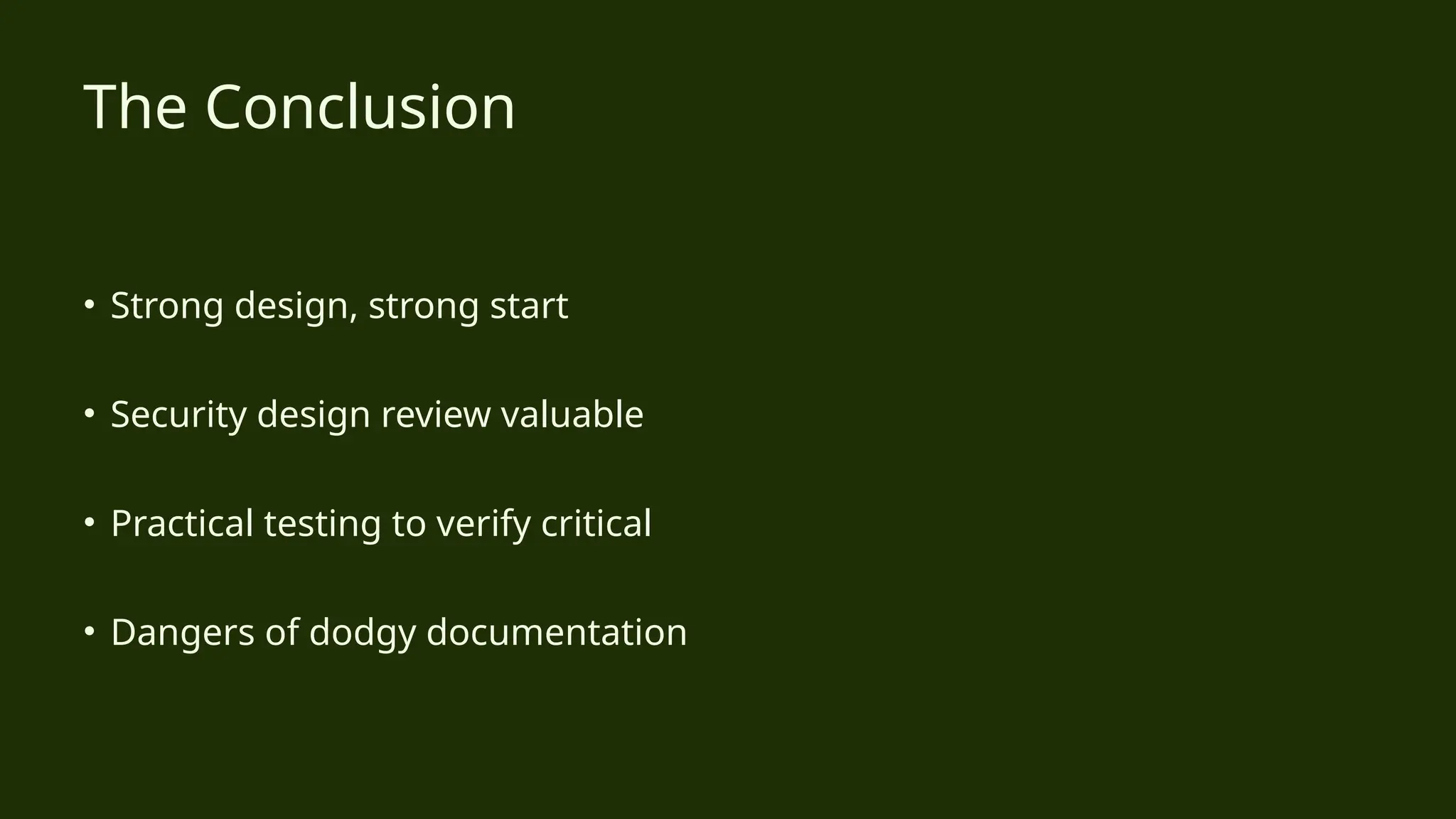 The Conclusion

• Strong design, strong start

• Security design review valuable

• Practical testing to verify critical

• Dangers of dodgy documentation